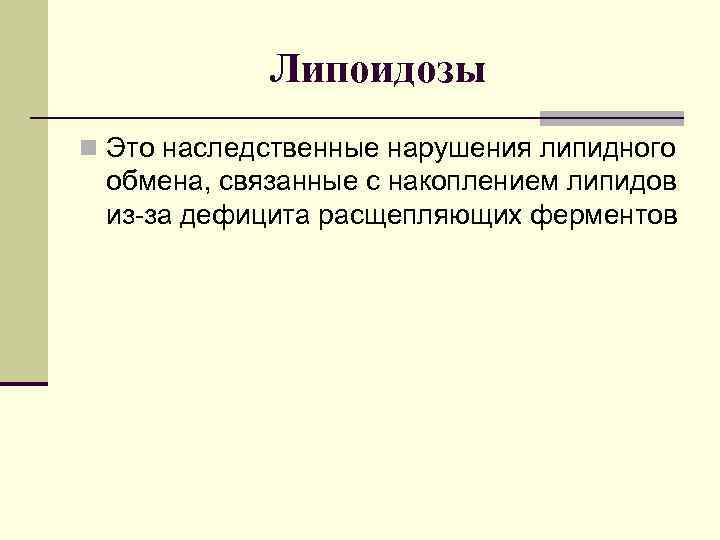 Липоидозы

Это наследственные нарушения липидного обмена, связанные с накоплением липидов из-за дефицита расщепляющих ферментов